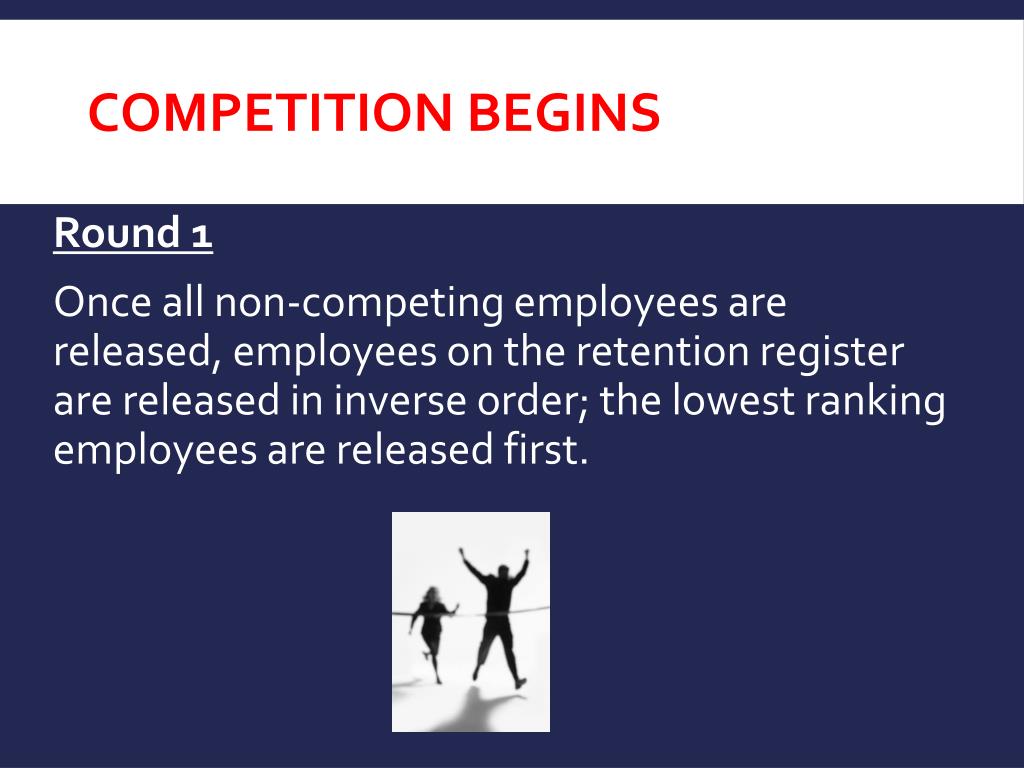 COMPETITION BEGINS

Round 1

Once all non-competing employees are released, employees on the retention register are released in inverse order; the lowest ranking employees are released first.